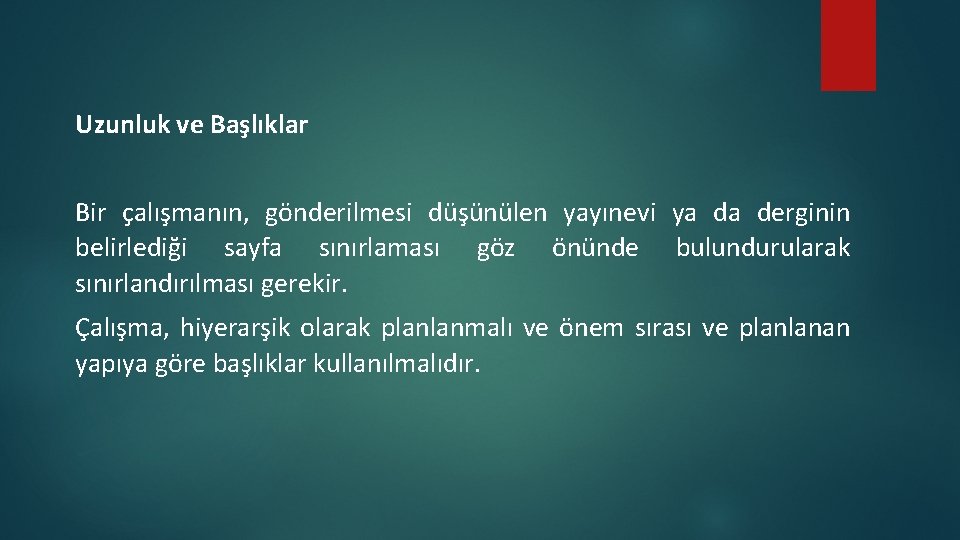 Uzunluk ve Başlıklar

Bir çalışmanın, gönderilmesi düşünülen yayınevi ya da derginin belirlediği sayfa sınırlaması göz önünde bulundurularak sınırlandırılması gerekir.

Çalışma, hiyerarşik olarak planlanmalı ve önem sırası ve planlanan yapıya göre başlıklar kullanılmalıdır.